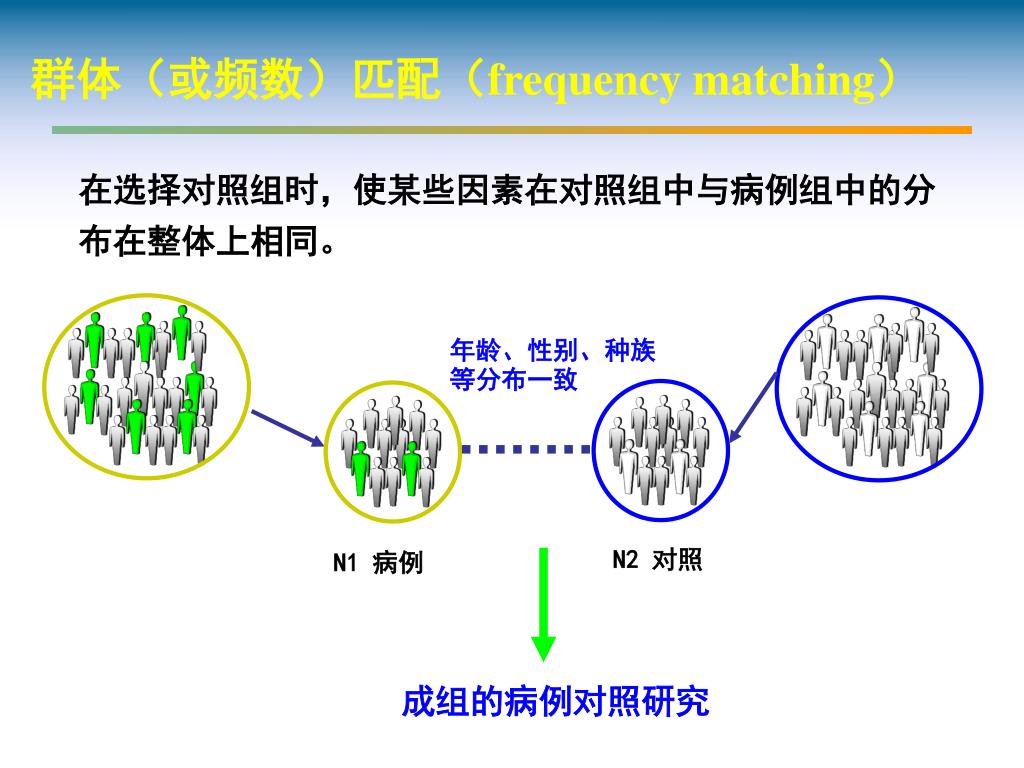 群体（或频数）匹配（frequency matching）

在选择对照组时，使某些因素在对照组中与病例组中的分布在整体上相同。

年龄、性别、种族等分布一致

N1 病例

N2 对照

成组的病例对照研究